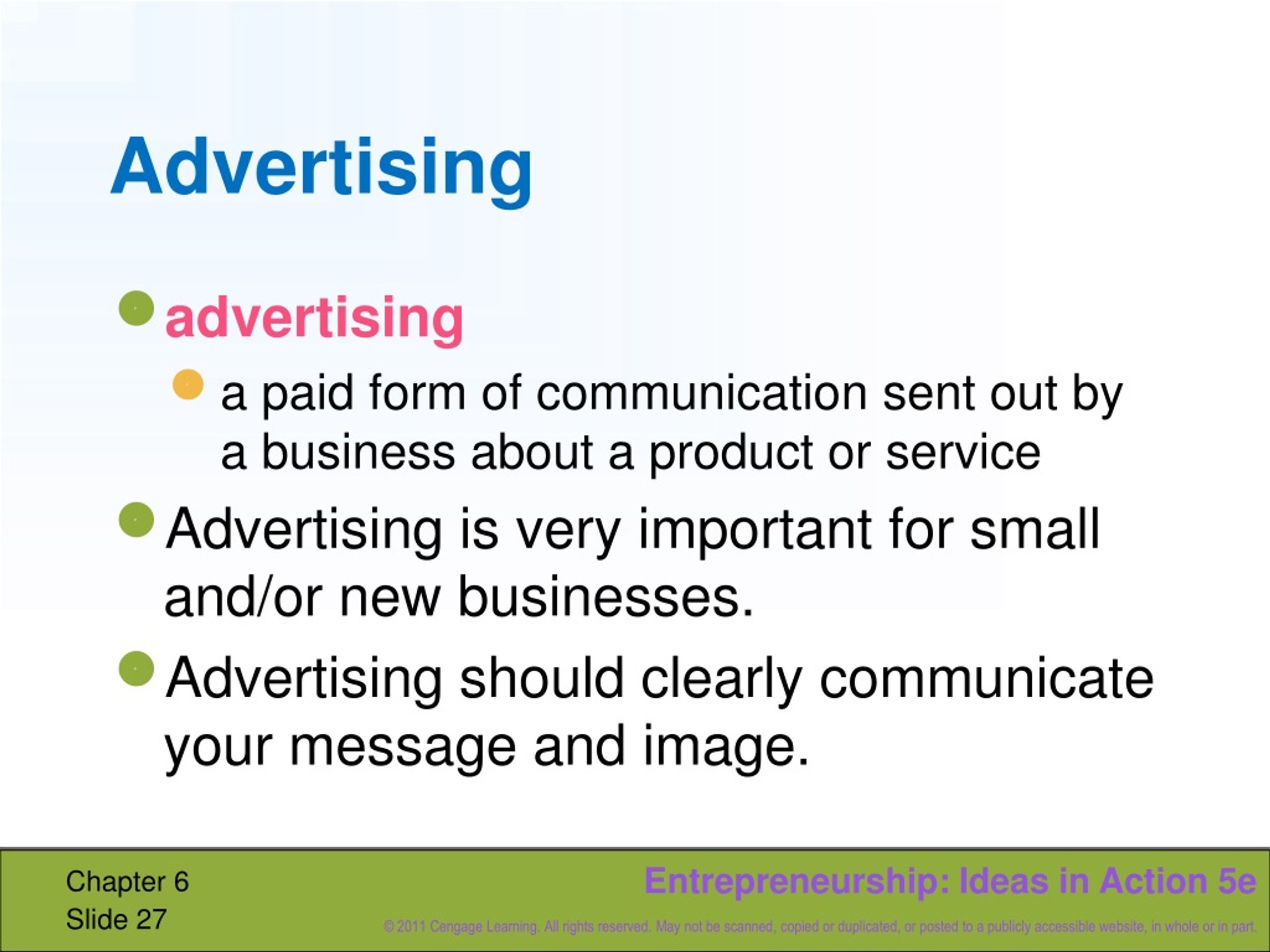 Advertising

advertising

a paid form of communication sent out by a business about a product or service

Advertising is very important for small and/or new businesses.

Advertising should clearly communicate your message and image.

Chapter 6
Slide 27

Entrepreneurship: Ideas in Action 5e

© 2011 Cengage Learning. All rights reserved. May not be scanned, copied or duplicated, or posted to a publicly accessible website, in whole or in part.